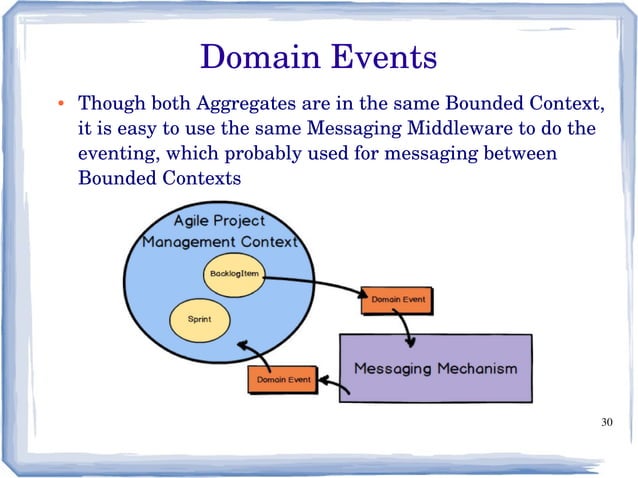 Domain Events

• Though both Aggregates are in the same Bounded Context, it is easy to use the same Messaging Middleware to do the eventing, which probably used for messaging between Bounded Contexts

Agile Project Management Context

BacklogItem

Sprint

Domain Event

Messaging Mechanism

Domain Event

30